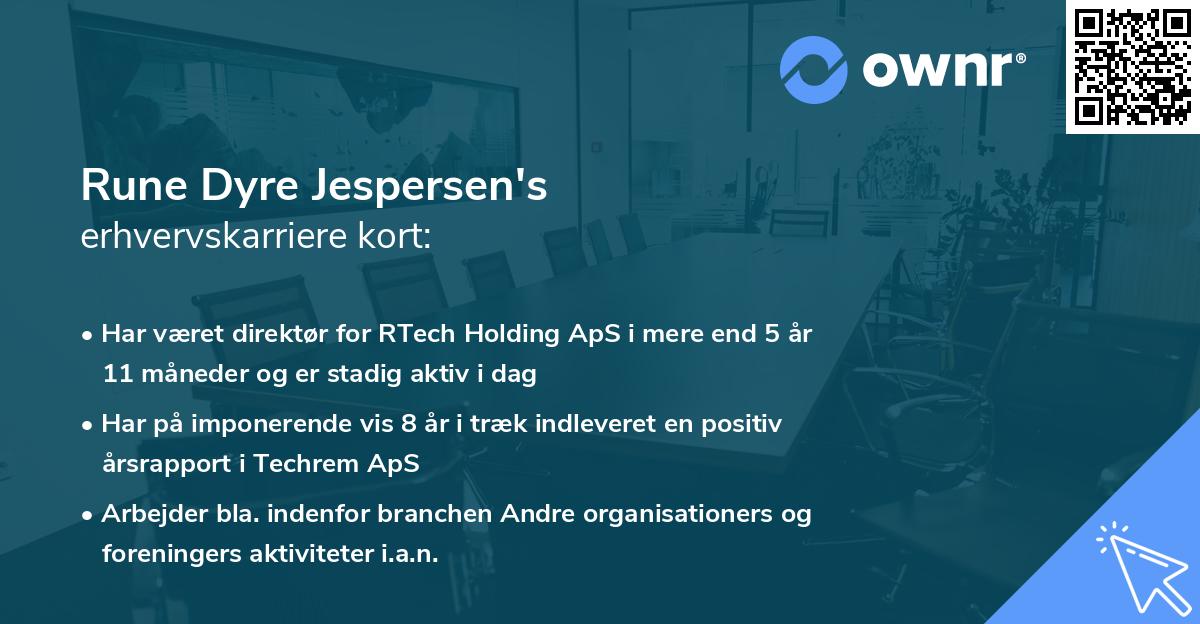 ownr®

Rune Dyre Jespersen's
erhvervskarriere kort:

• Har været direktør for RTech Holding ApS i mere end 5 år 11 måneder og er stadig aktiv i dag

• Har på imponerende vis 8 år i træk indleveret en positiv årsrapport i Techrem ApS

• Arbejder bla. indenfor branchen Andre organisationers og foreningers aktiviteter i.a.n.